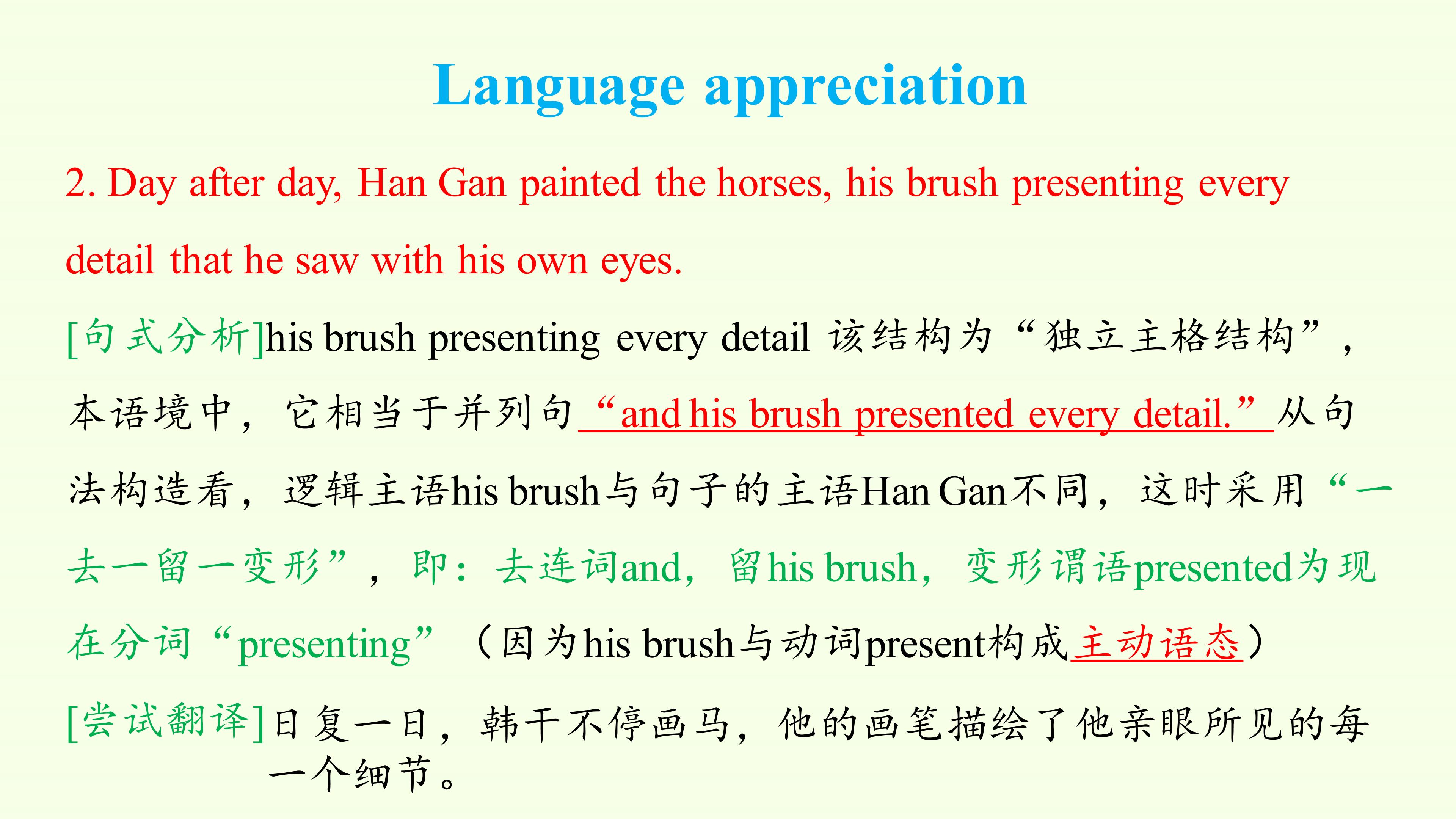 Language appreciation

2. Day after day, Han Gan painted the horses, his brush presenting every detail that he saw with his own eyes.

[句式分析]his brush presenting every detail该结构为“独立主格结构”，本语境中，它相当于并列句“and his brush presented every detail.”从句法构造看，逻辑主语his brush与句子的主语Han Gan不同，这时采用“一去一留一变形”，即：去连词and，留his brush，变形谓语presented为现在分词“presenting”（因为his brush与动词present构成主动语态）

[尝试翻译]日复一日，韩干不停画马，他的画笔描绘了他亲眼所见的每一个细节。